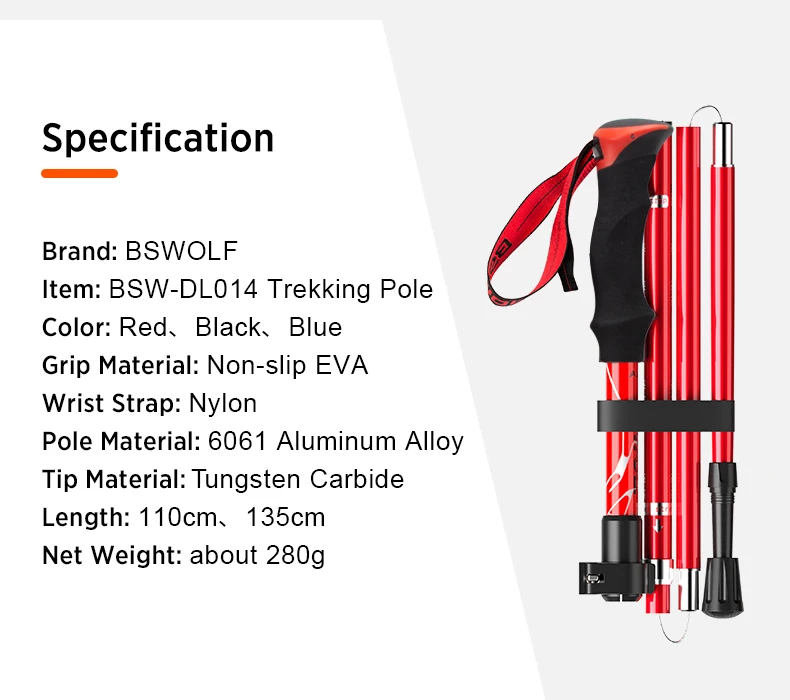 Specification

Brand: BSWOLF
Item: BSW-DL014 Trekking Pole
Color: Red、Black、Blue
Grip Material: Non-slip EVA
Wrist Strap: Nylon
Pole Material: 6061 Aluminum Alloy
Tip Material: Tungsten Carbide
Length: 110cm、135cm
Net Weight: about 280g